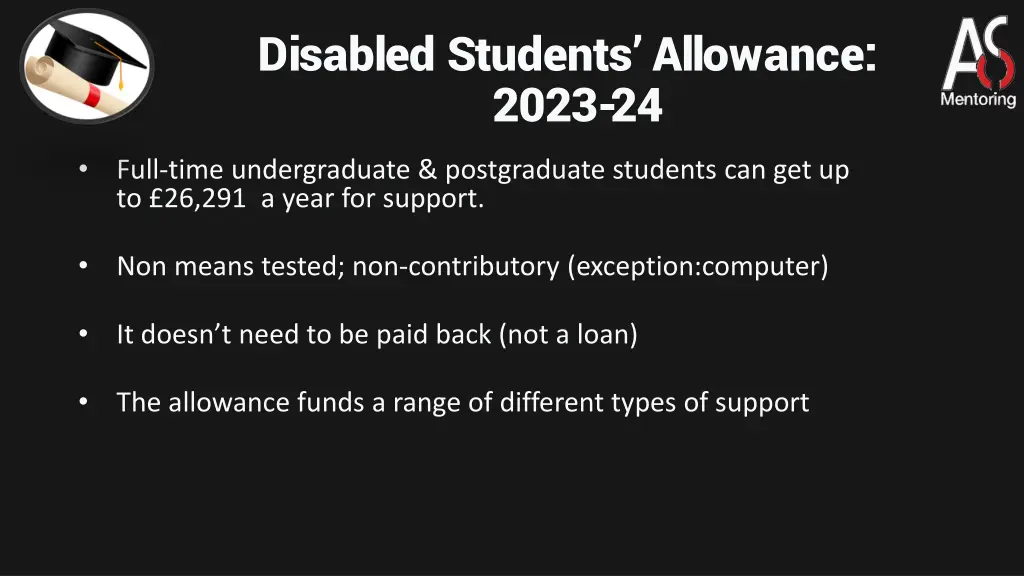 Disabled Students' Allowance: 2023-24

AS Mentoring

• Full-time undergraduate & postgraduate students can get up to £26,291 a year for support.

• Non means tested; non-contributory (exception:computer)

• It doesn't need to be paid back (not a loan)

• The allowance funds a range of different types of support